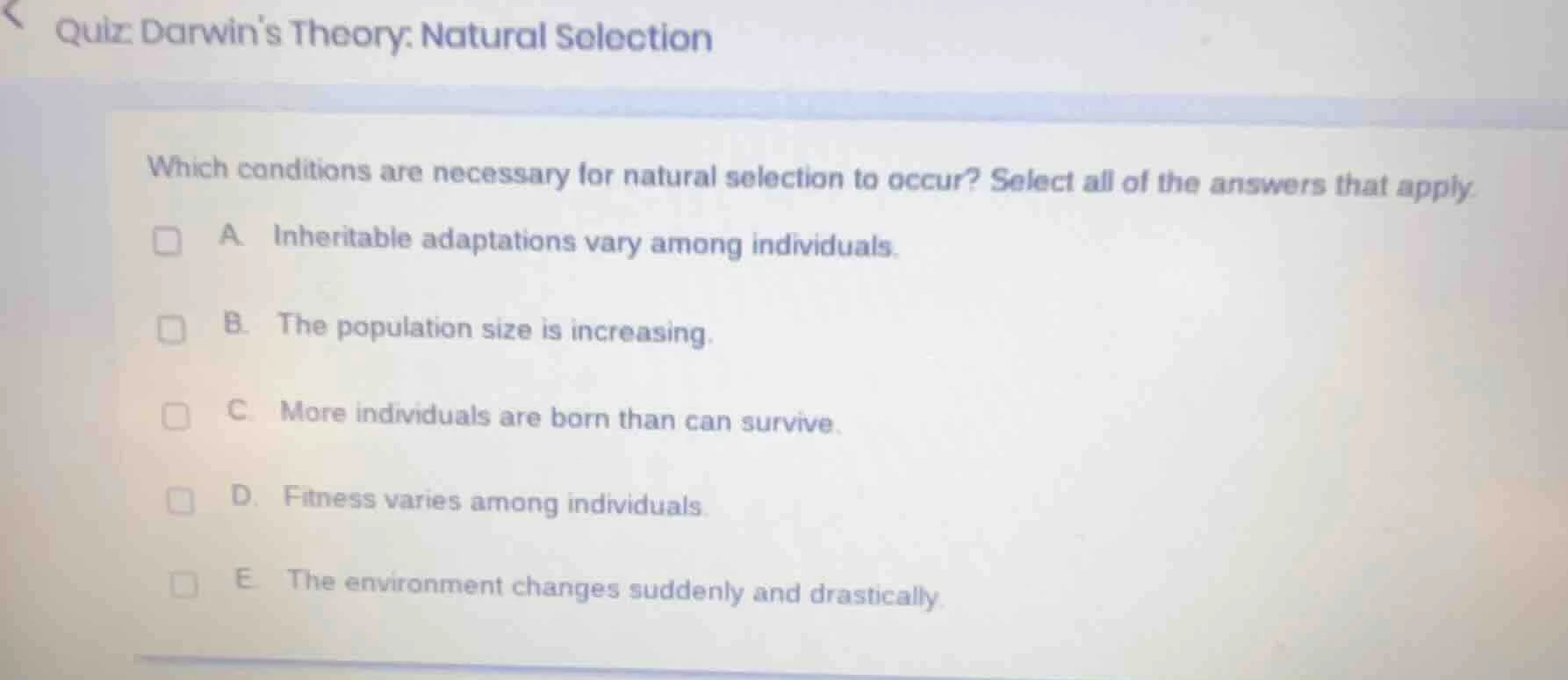 Quiz: Darwin's Theory: Natural Selection

Which conditions are necessary for natural selection to occur? Select all of the answers that apply.

A. Inheritable adaptations vary among individuals.

B. The population size is increasing.

C. More individuals are born than can survive.

D. Fitness varies among individuals.

E. The environment changes suddenly and drastically.